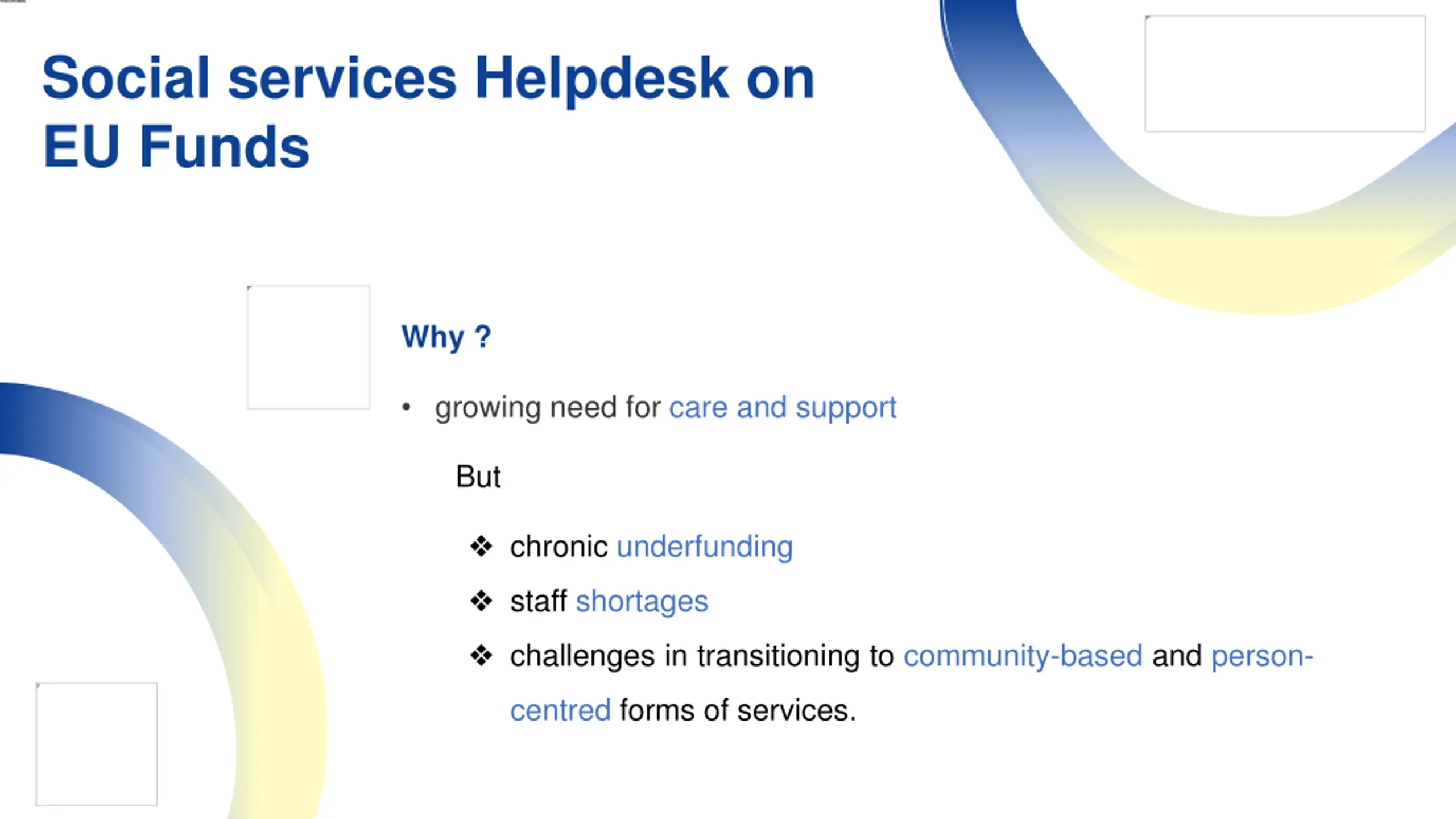 Social services Helpdesk on EU Funds

Why ?

• growing need for care and support

But

❖ chronic underfunding

❖ staff shortages

❖ challenges in transitioning to community-based and person-centred forms of services.